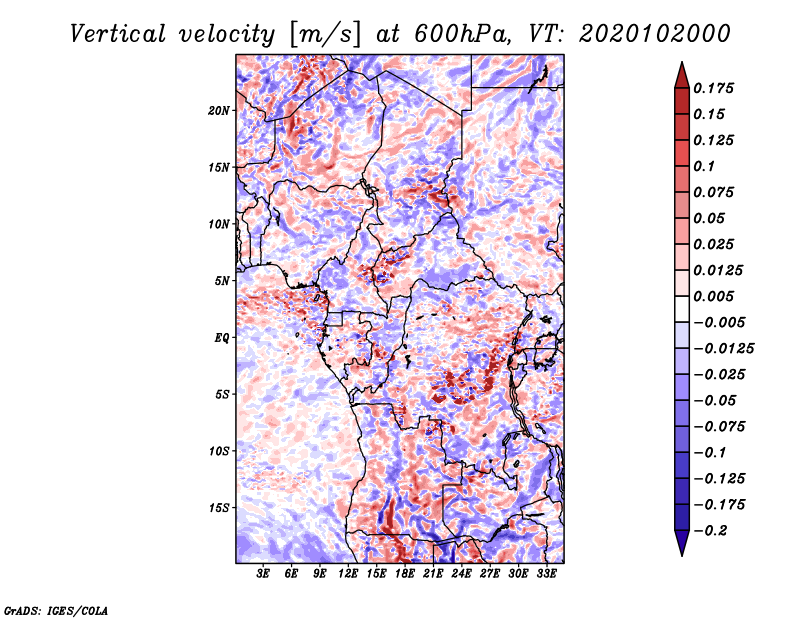 Vertical velocity [m/s] at 600hPa, VT: 2020102000

20N
15N
10N
5N
EQ
5S
10S
15S

3E 6E 9E 12E 15E 18E 21E 24E 27E 30E 33E

0.175
0.15
0.125
0.1
0.075
0.05
0.025
0.0125
0.005
−0.005
−0.0125
−0.025
−0.05
−0.075
−0.1
−0.125
−0.175
−0.2

GrADS: IGES/COLA